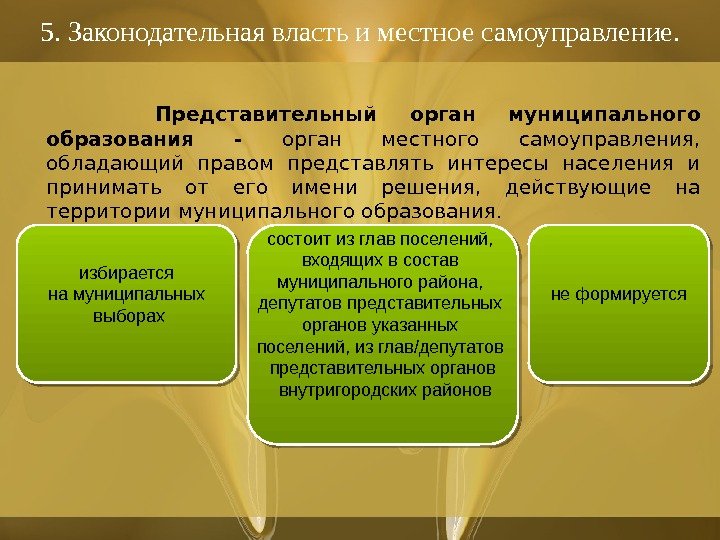 5. Законодательная власть и местное самоуправление.

Представительный орган муниципального образования - орган местного самоуправления, обладающий правом представлять интересы населения и принимать от его имени решения, действующие на территории муниципального образования.

избирается на муниципальных выборах

состоит из глав поселений, входящих в состав муниципального района, депутатов представительных органов указанных поселений, из глав/депутатов представительных органов внутригородских районов

не формируется